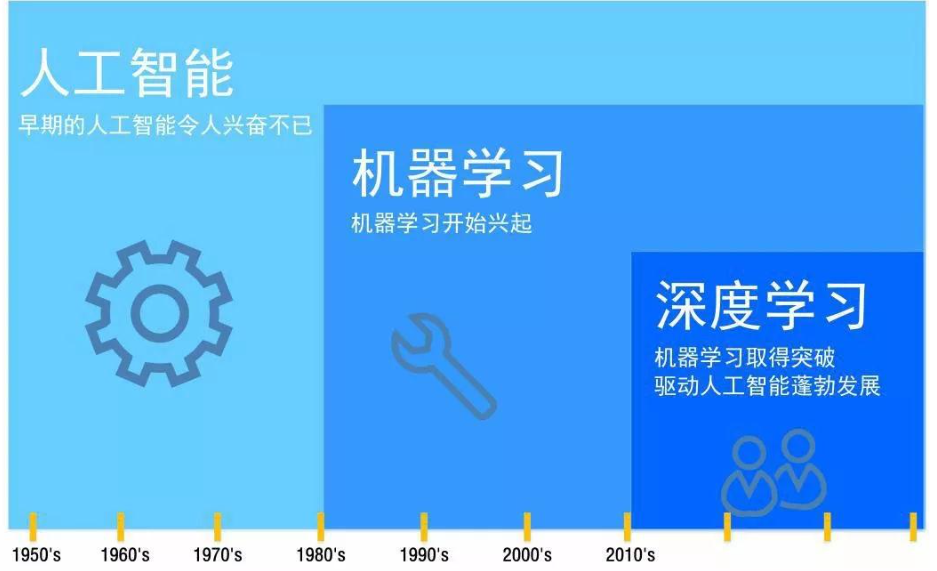 人工智能
早期的人工智能令人兴奋不已

机器学习
机器学习开始兴起

深度学习
机器学习取得突破
驱动人工智能蓬勃发展

1950's 1960's 1970's 1980's 1990's 2000's 2010's